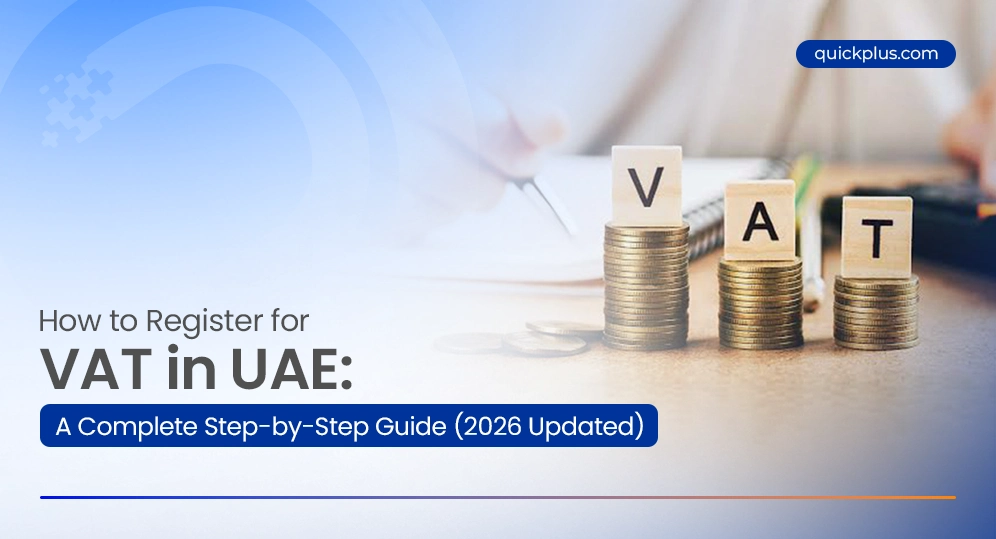 quickplus.com

V A T

How to Register for
VAT in UAE:
A Complete Step-by-Step Guide (2026 Updated)